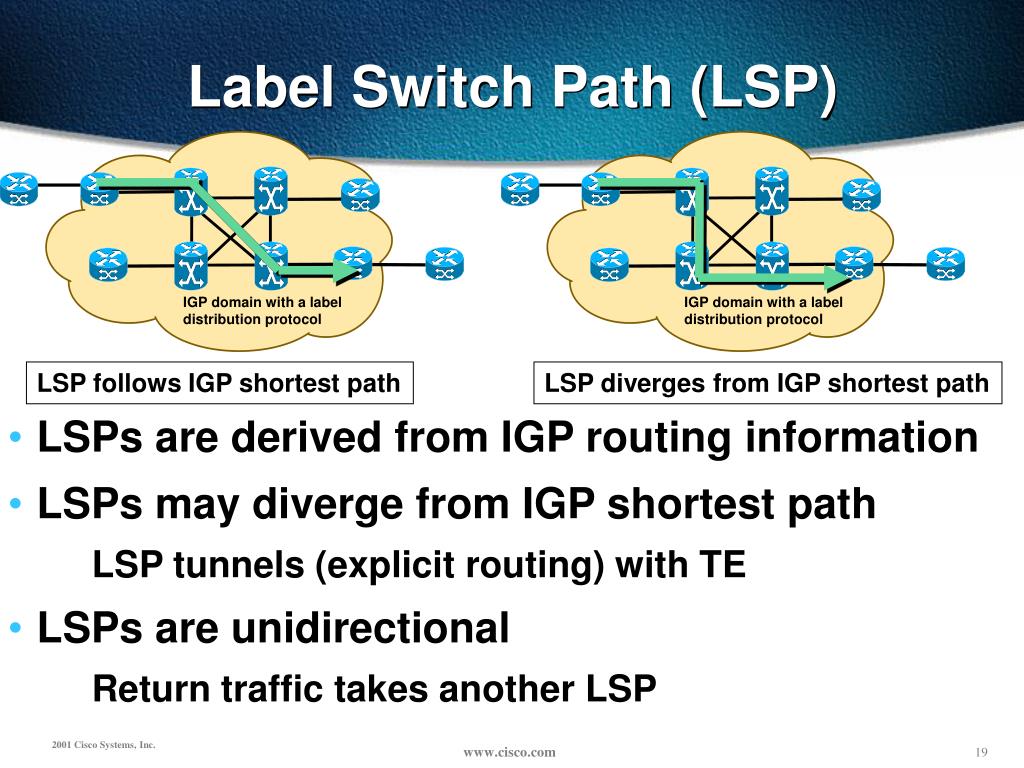 Label Switch Path (LSP)

IGP domain with a label distribution protocol

IGP domain with a label distribution protocol

LSP follows IGP shortest path

LSP diverges from IGP shortest path

• LSPs are derived from IGP routing information

• LSPs may diverge from IGP shortest path

LSP tunnels (explicit routing) with TE

• LSPs are unidirectional

Return traffic takes another LSP

2001 Cisco Systems, Inc.

www.cisco.com

19